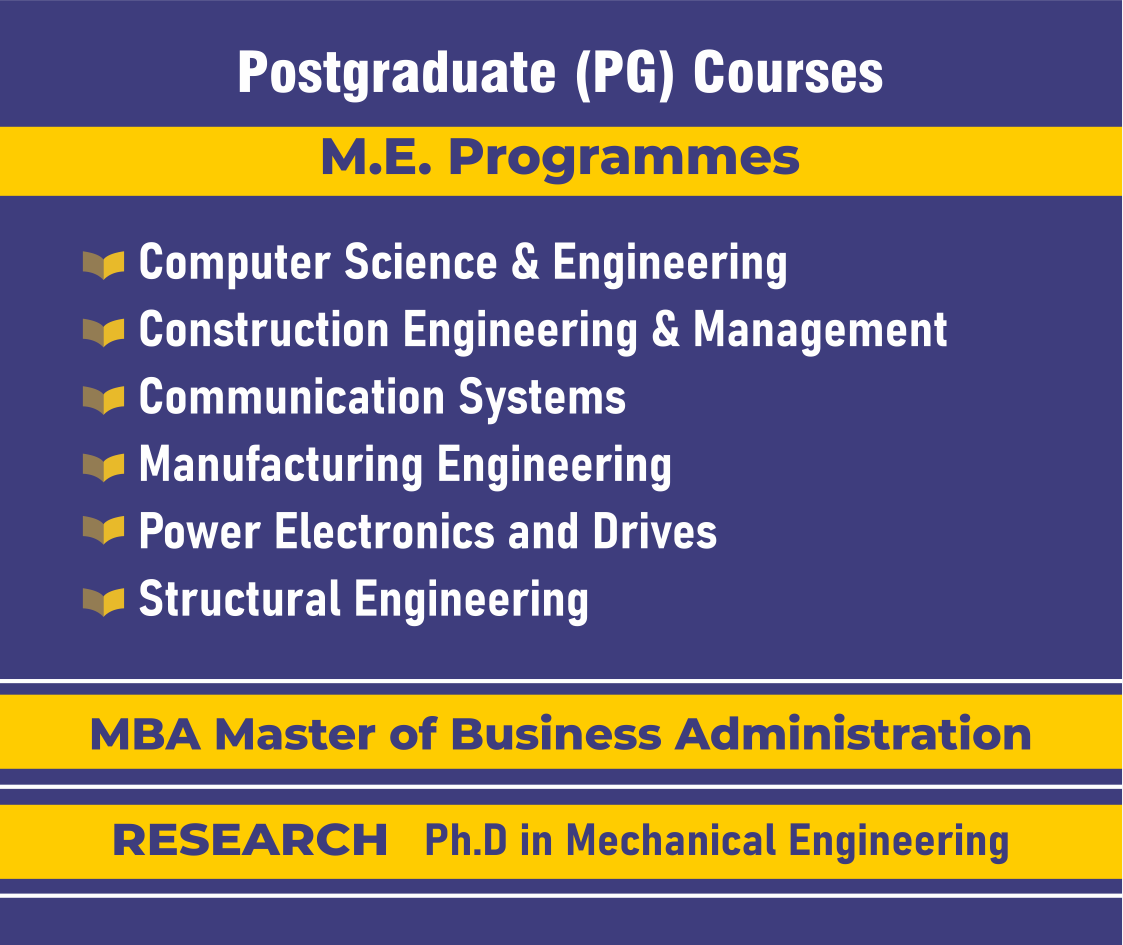 Postgraduate (PG) Courses

M.E. Programmes

Computer Science & Engineering
Construction Engineering & Management
Communication Systems
Manufacturing Engineering
Power Electronics and Drives
Structural Engineering

MBA Master of Business Administration

RESEARCH Ph.D in Mechanical Engineering